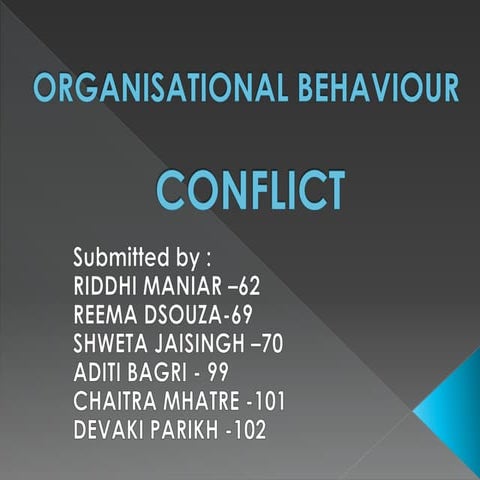 ORGANISATIONAL BEHAVIOUR

CONFLICT

Submitted by :
RIDDHI MANIAR –62
REEMA DSOUZA-69
SHWETA JAISINGH –70
ADITI BAGRI - 99
CHAITRA MHATRE -101
DEVAKI PARIKH -102